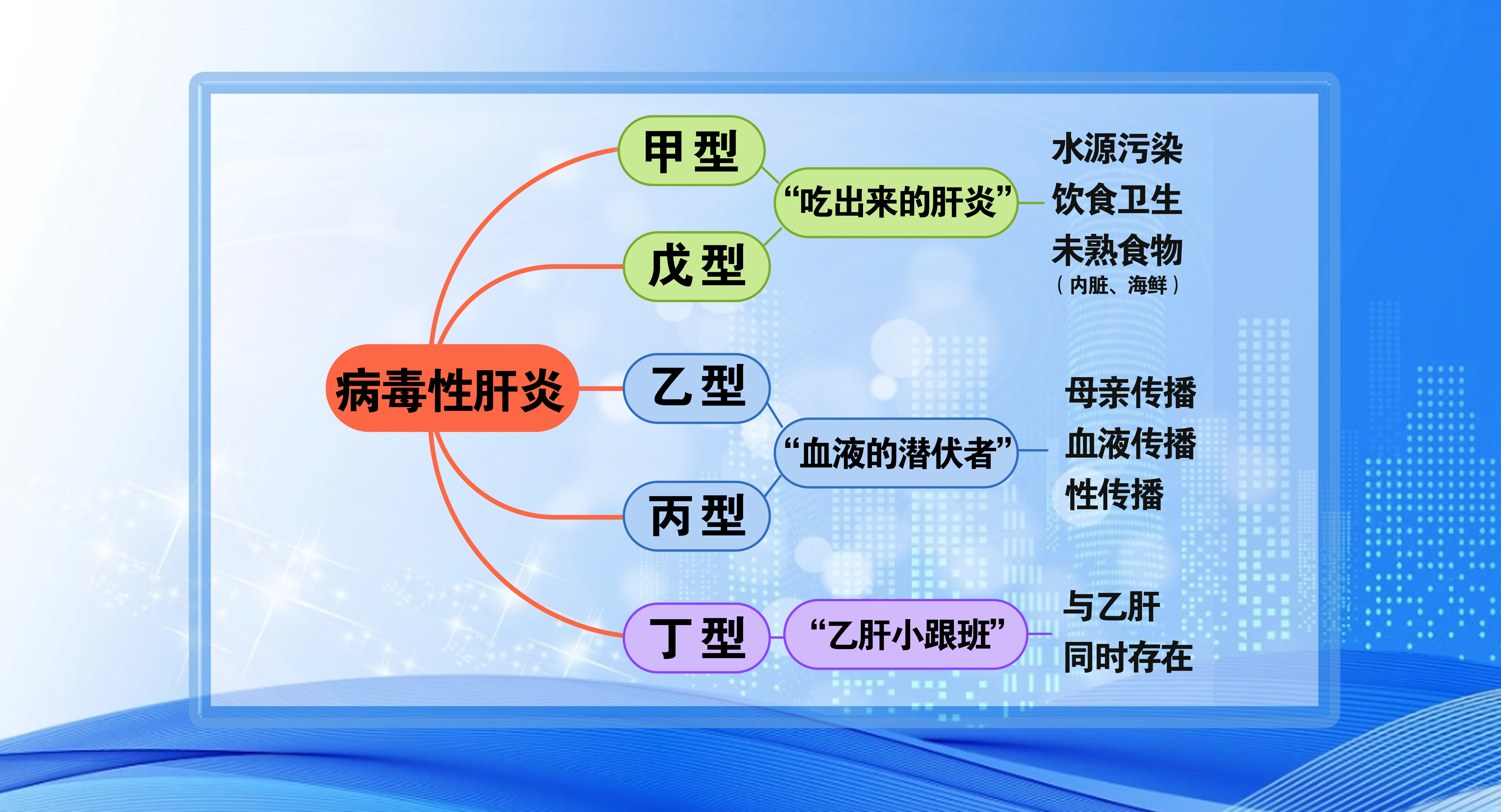 病毒性肝炎

甲型

戊型

“吃出来的肝炎”

水源污染
饮食卫生
未熟食物
（内脏、海鲜）

乙型

丙型

“血液的潜伏者”

母亲传播
血液传播
性传播

丁型

“乙肝小跟班”

与乙肝
同时存在